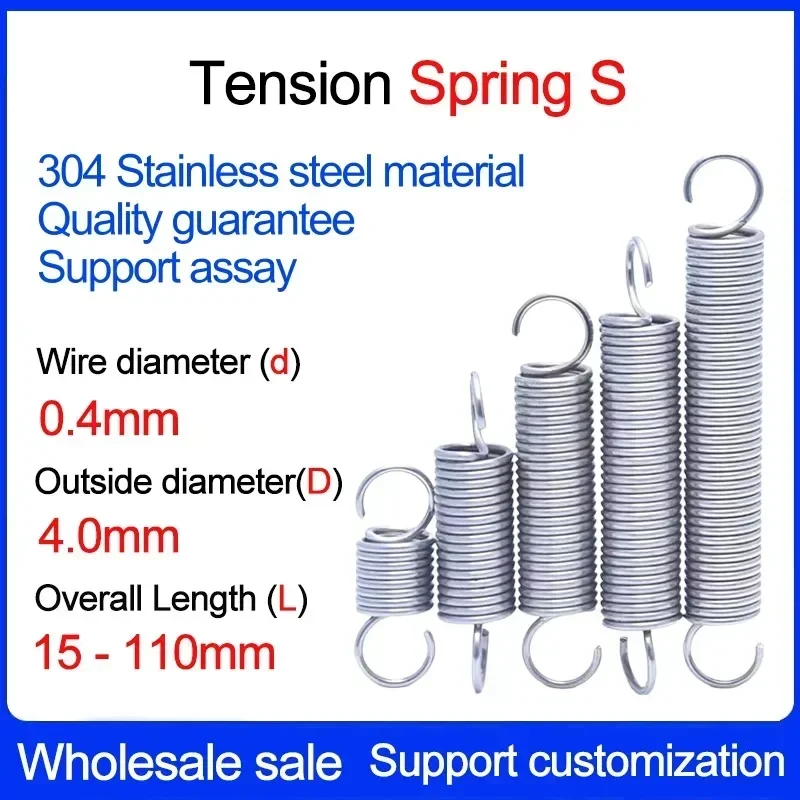 Tension Spring S

304 Stainless steel material
Quality guarantee
Support assay

Wire diameter (d)
0.4mm
Outside diameter(D)
4.0mm
Overall Length (L)
15 - 110mm

Wholesale sale Support customization